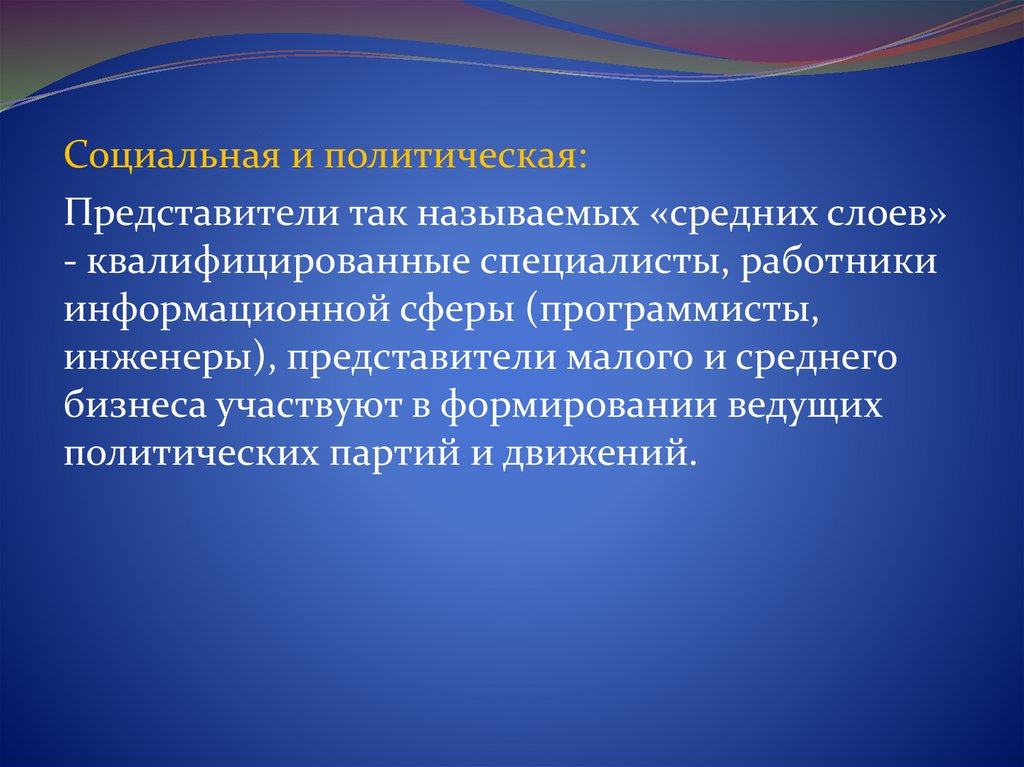 Социальная и политическая:

Представители так называемых «средних слоев» - квалифицированные специалисты, работники информационной сферы (программисты, инженеры), представители малого и среднего бизнеса участвуют в формировании ведущих политических партий и движений.